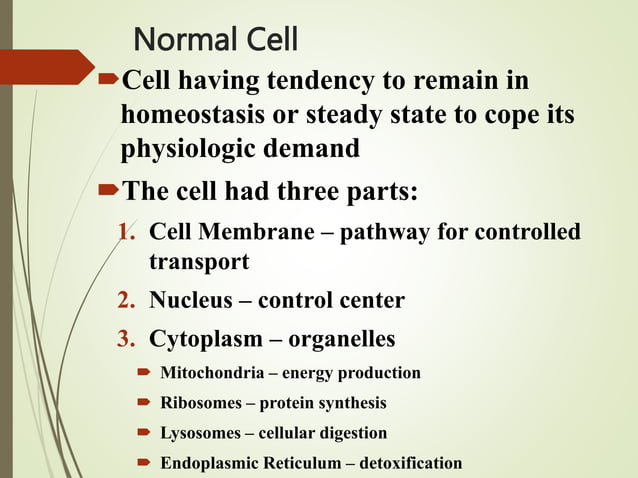 Normal Cell

Cell having tendency to remain in homeostasis or steady state to cope its physiologic demand

The cell had three parts:

1. Cell Membrane – pathway for controlled transport
2. Nucleus – control center
3. Cytoplasm – organelles

Mitochondria – energy production

Ribosomes – protein synthesis

Lysosomes – cellular digestion

Endoplasmic Reticulum – detoxification